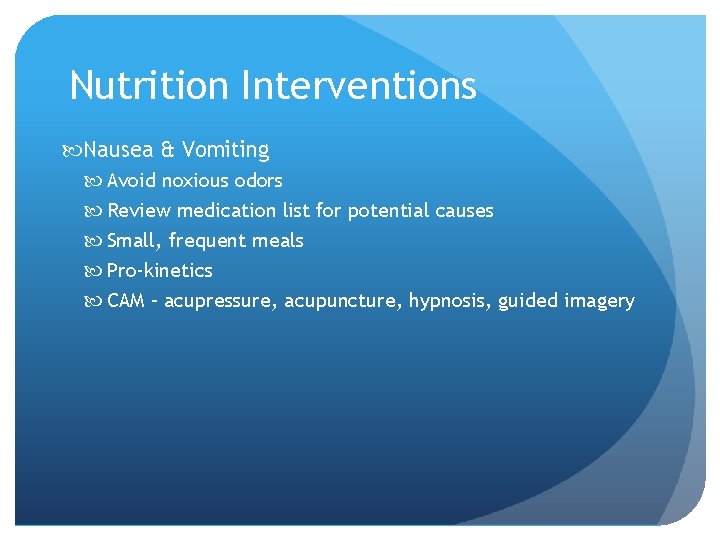 Nutrition Interventions

Nausea & Vomiting

Avoid noxious odors

Review medication list for potential causes

Small, frequent meals

Pro-kinetics

CAM – acupressure, acupuncture, hypnosis, guided imagery